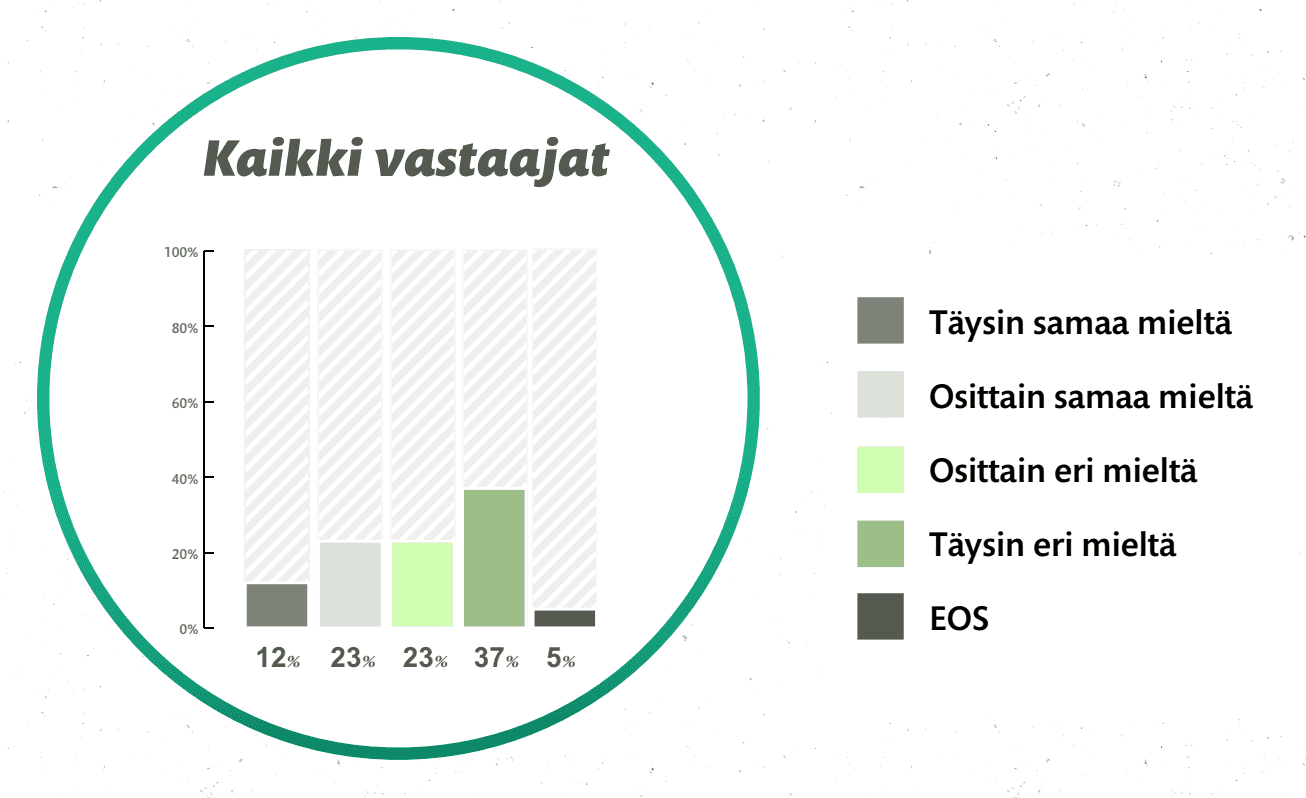 Kaikki vastaajat

100%
80%
60%
40%
20%
0%

12% 23% 23% 37% 5%

Täysin samaa mieltä
Osittain samaa mieltä
Osittain eri mieltä
Täysin eri mieltä
EOS